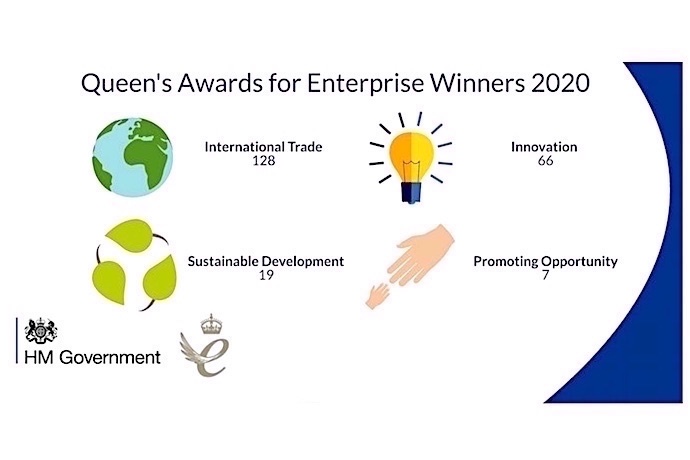 Queen's Awards for Enterprise Winners 2020

International Trade
128

Innovation
66

Sustainable Development
19

Promoting Opportunity
7

HM Government